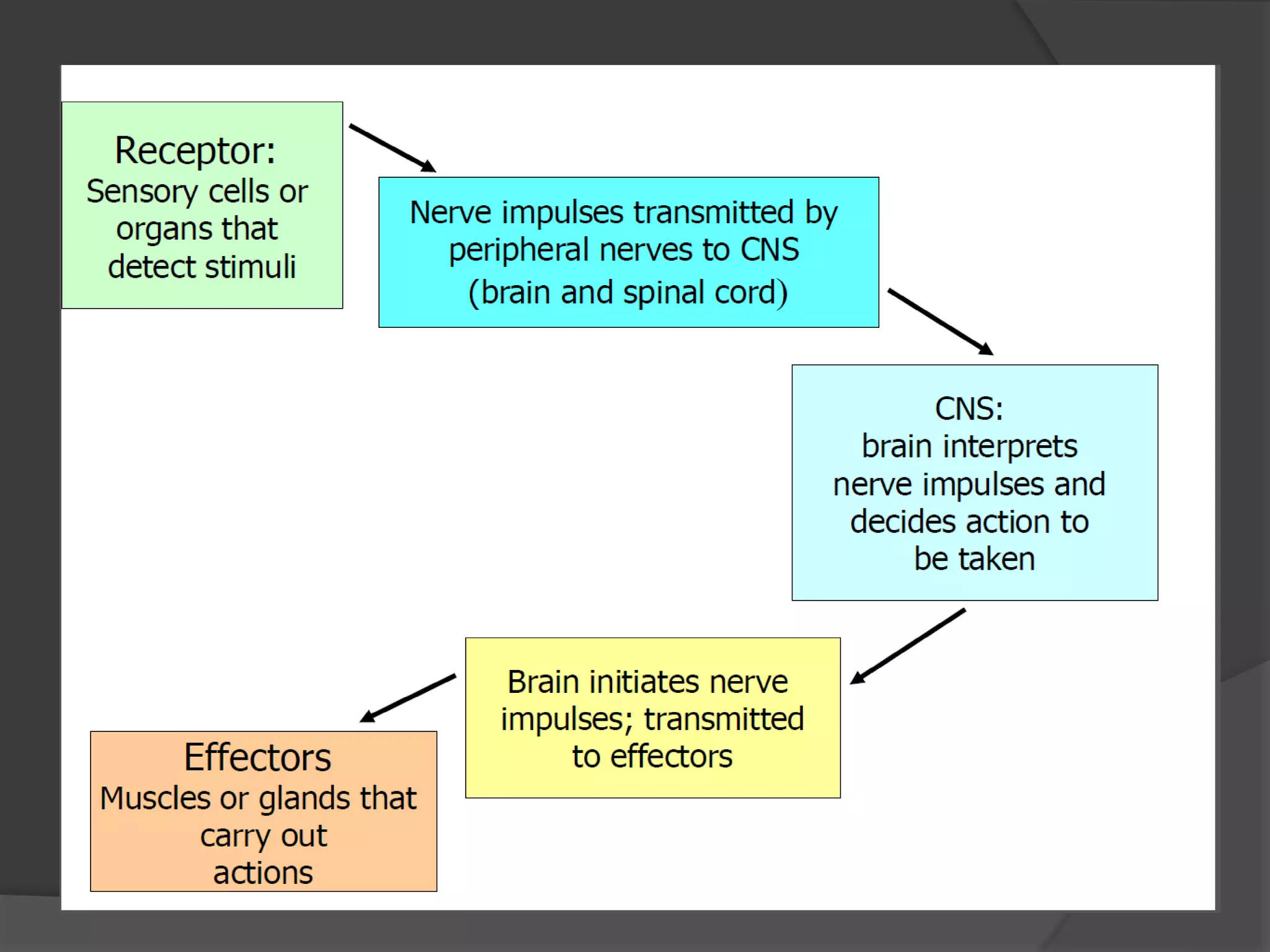 Receptor:
Sensory cells or organs that detect stimuli

Nerve impulses transmitted by peripheral nerves to CNS (brain and spinal cord)

CNS:
brain interprets nerve impulses and decides action to be taken

Brain initiates nerve impulses; transmitted to effectors

Effectors
Muscles or glands that carry out actions